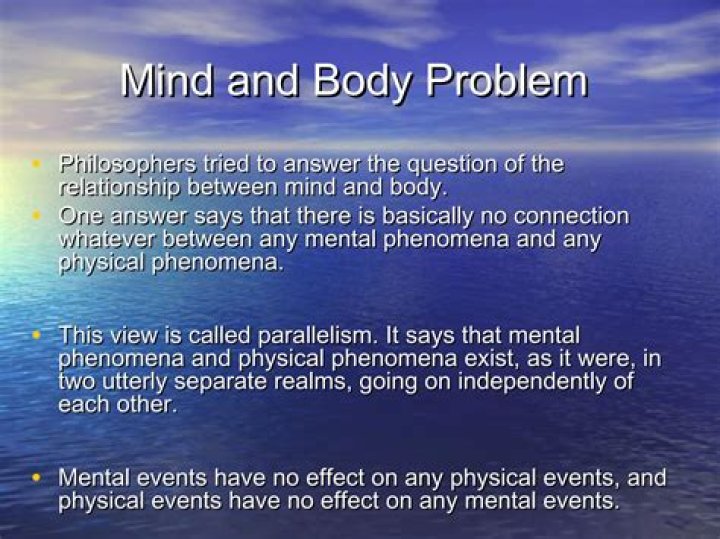 Mind and Body Problem

• Philosophers tried to answer the question of the relationship between mind and body.
• One answer says that there is basically no connection whatever between any mental phenomena and any physical phenomena.

• This view is called parallelism. It says that mental phenomena and physical phenomena exist, as it were, in two utterly separate realms, going on independently of each other.

• Mental events have no effect on any physical events, and physical events have no effect on any mental events.